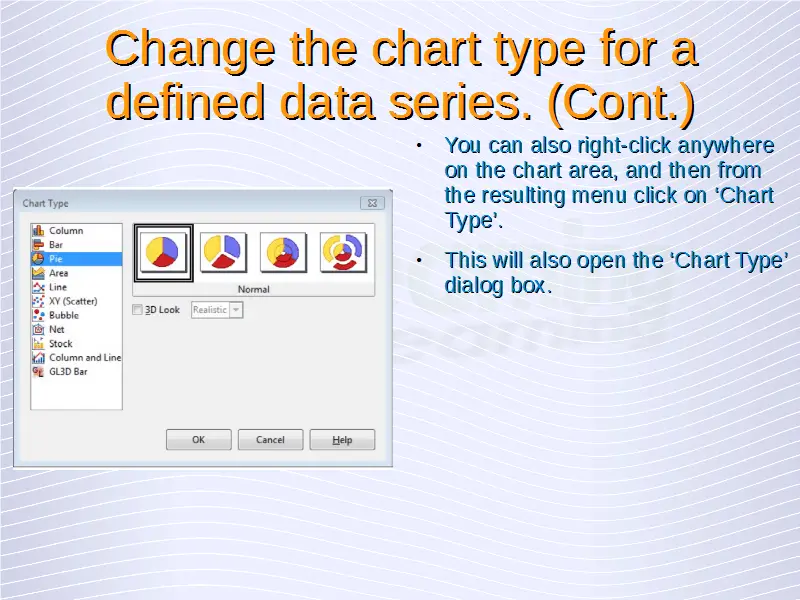 Change the chart type for a defined data series. (Cont.)

Chart Type

Column
Bar
Pie
Area
Line
XY (Scatter)
Bubble
Net
Stock
Column and Line
GL3D Bar

Normal

3D Look
Realistic

OK
Cancel
Help

• You can also right-click anywhere on the chart area, and then from the resulting menu click on ‘Chart Type’.

• This will also open the ‘Chart Type’ dialog box.